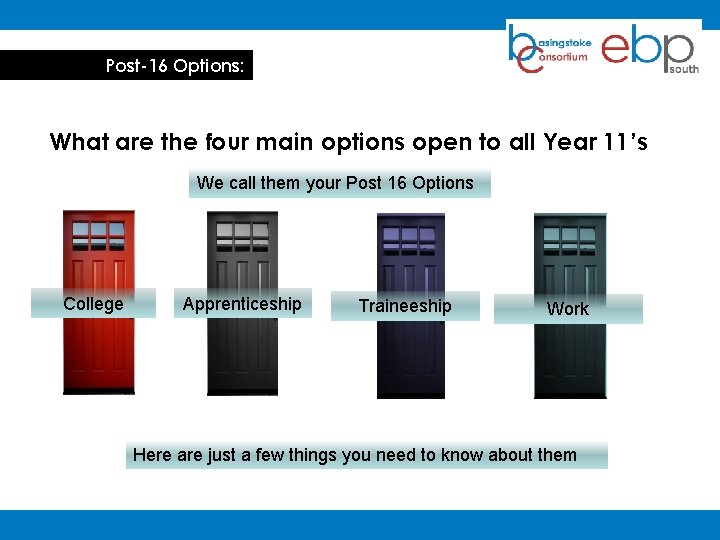 Post-16 Options:

basingstoke consortium ebp south

What are the four main options open to all Year 11's

We call them your Post 16 Options

College

Apprenticeship

Traineeship

Work

Here are just a few things you need to know about them